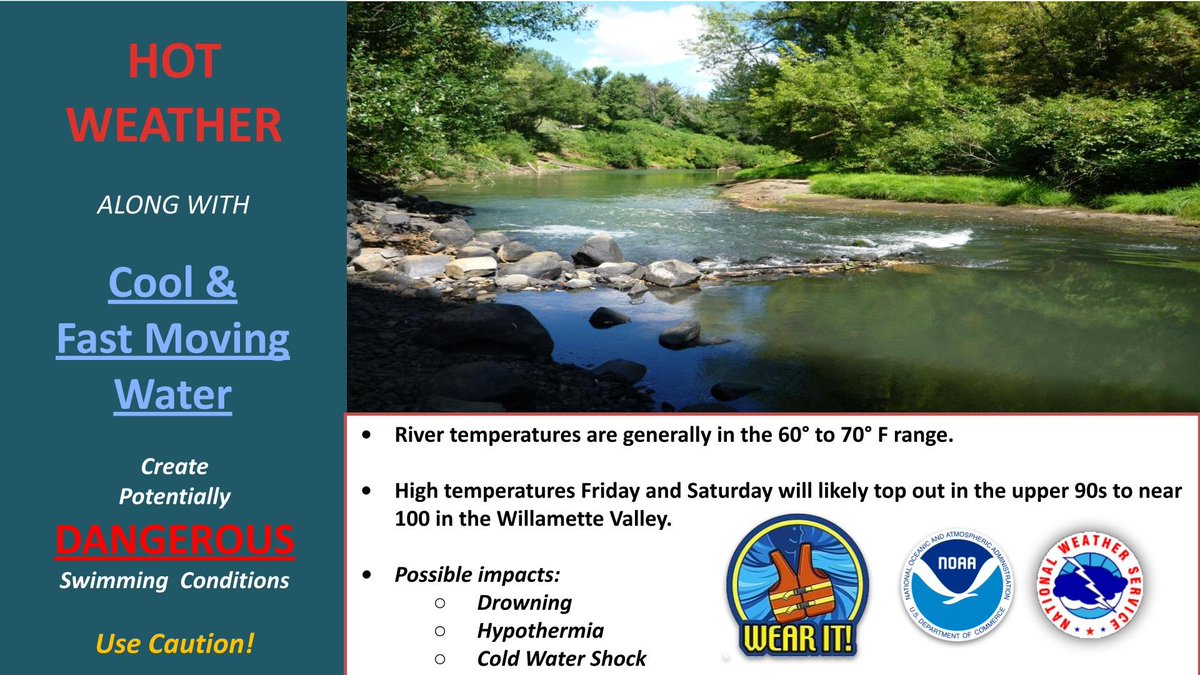 HOT WEATHER

ALONG WITH

Cool & Fast Moving Water

Create Potentially DANGEROUS Swimming Conditions

Use Caution!

• River temperatures are generally in the 60° to 70° F range.

• High temperatures Friday and Saturday will likely top out in the upper 90s to near 100 in the Willamette Valley.

• Possible impacts:
○ Drowning
○ Hypothermia
○ Cold Water Shock

WEAR IT!

NATIONAL OCEANIC AND ATMOSPHERIC ADMINISTRATION NOAA U.S. DEPARTMENT OF COMMERCE

NATIONAL WEATHER SERVICE